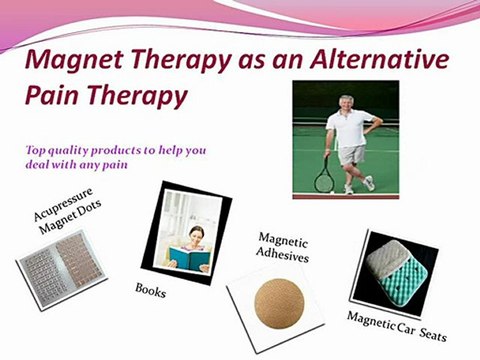 Magnet Therapy as an Alternative Pain Therapy

Top quality products to help you deal with any pain

Acupressure Magnet Dots

Books

Magnetic Adhesives

Magnetic Car Seats